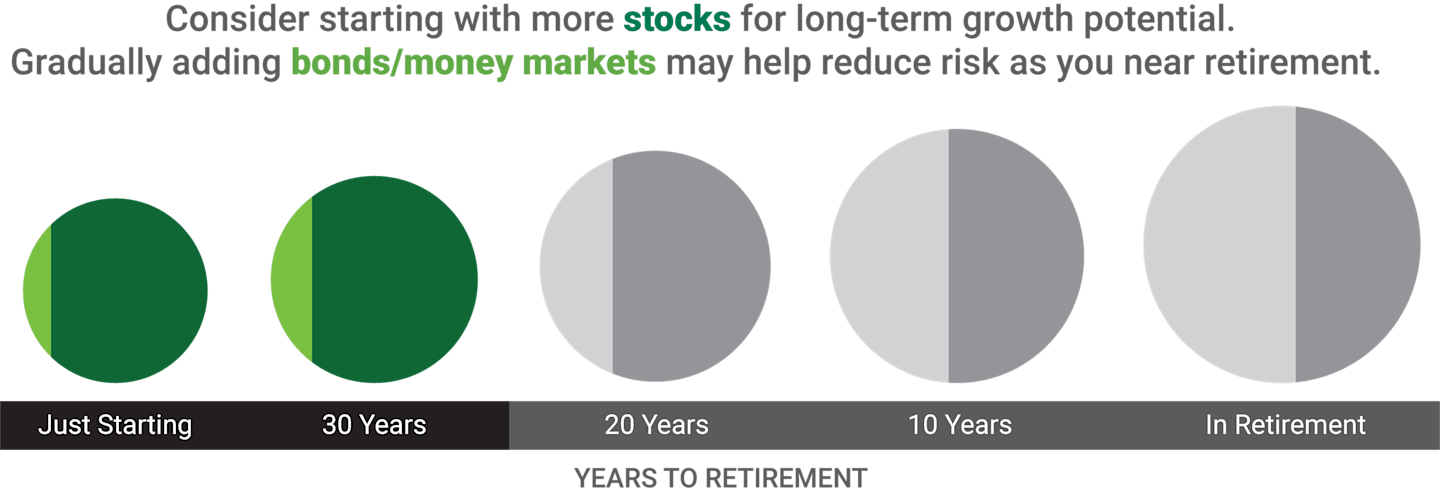 Consider starting with more stocks for long-term growth potential.
Gradually adding bonds/money markets may help reduce risk as you near retirement.

Just Starting
30 Years
20 Years
10 Years
In Retirement

YEARS TO RETIREMENT